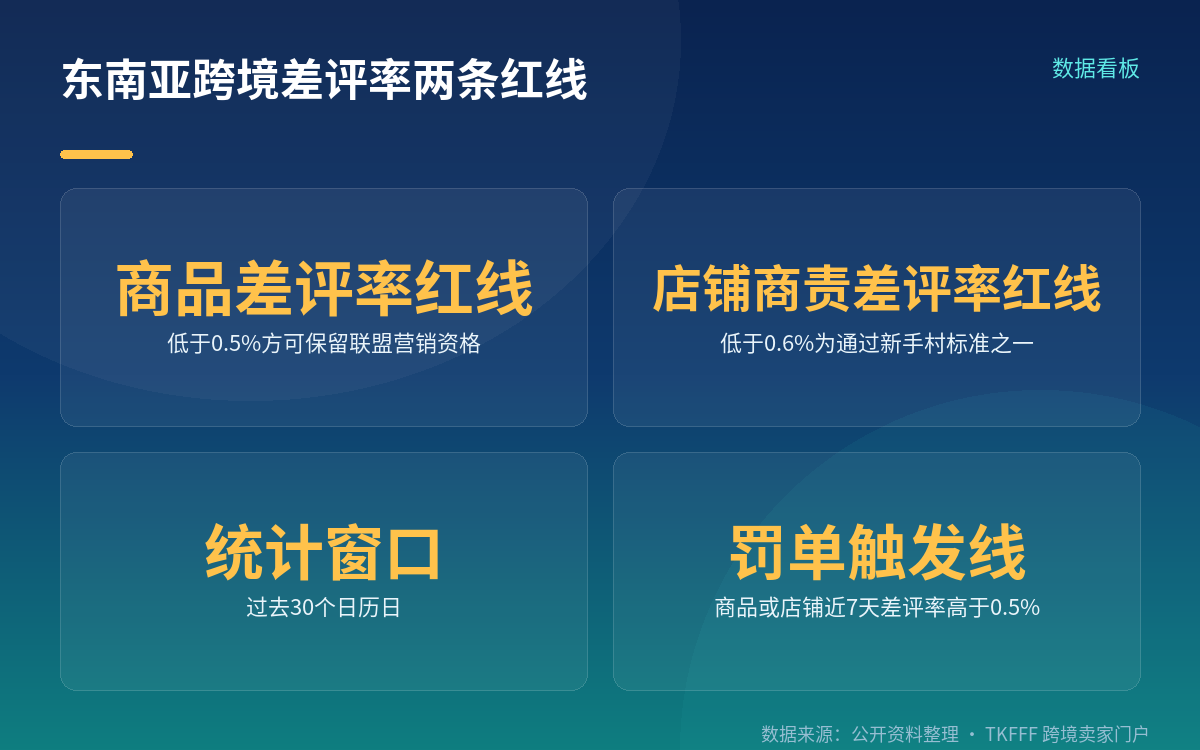 东南亚跨境差评率两条红线

数据看板

商品差评率红线
低于0.5%方可保留联盟营销资格

店铺商责差评率红线
低于0.6%为通过新手村标准之一

统计窗口
过去30个日历日

罚单触发线
商品或店铺近7天差评率高于0.5%

数据来源：公开资料整理 · TKFFF 跨境卖家门户